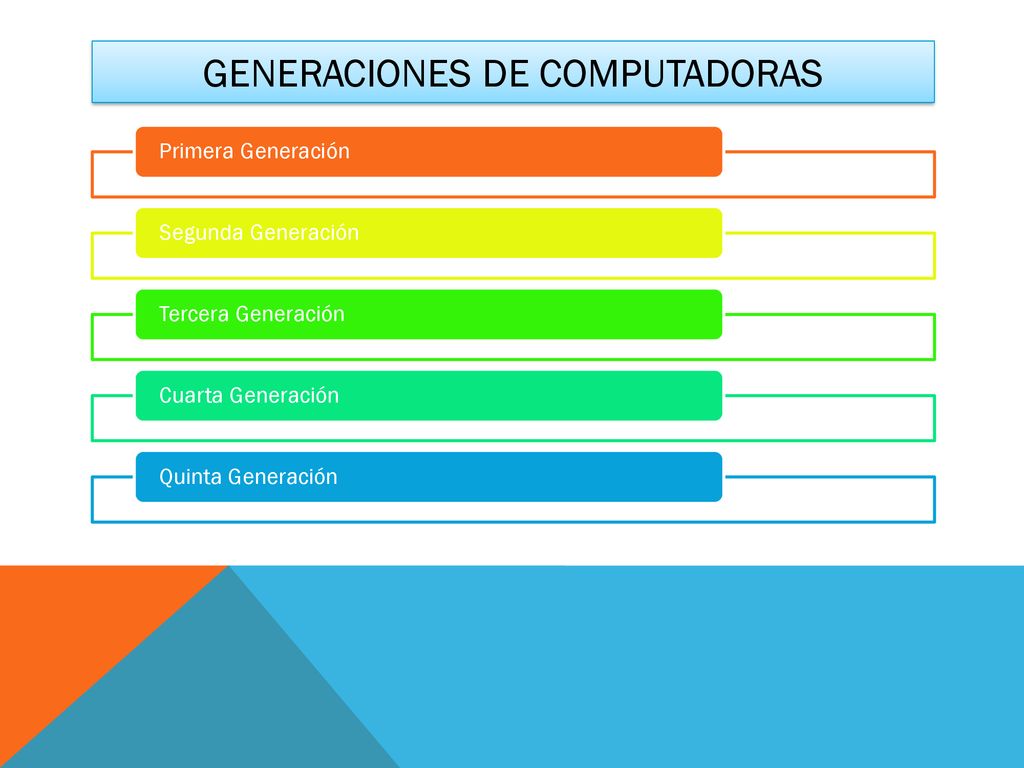 GENERACIONES DE COMPUTADORAS

Primera Generación

Segunda Generación

Tercera Generación

Cuarta Generación

Quinta Generación